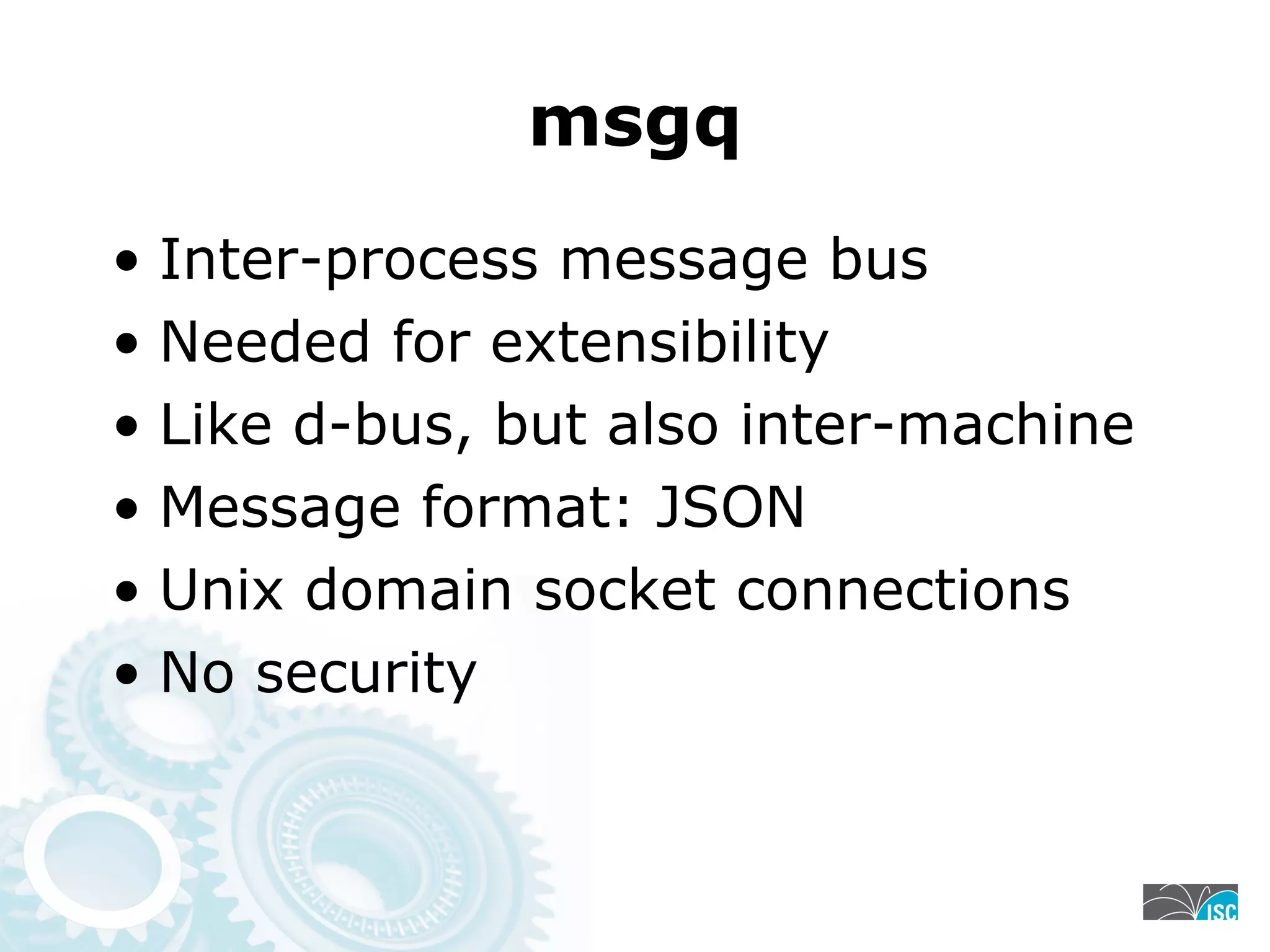 msgq

• Inter-process message bus
• Needed for extensibility
• Like d-bus, but also inter-machine
• Message format: JSON
• Unix domain socket connections
• No security

ISC